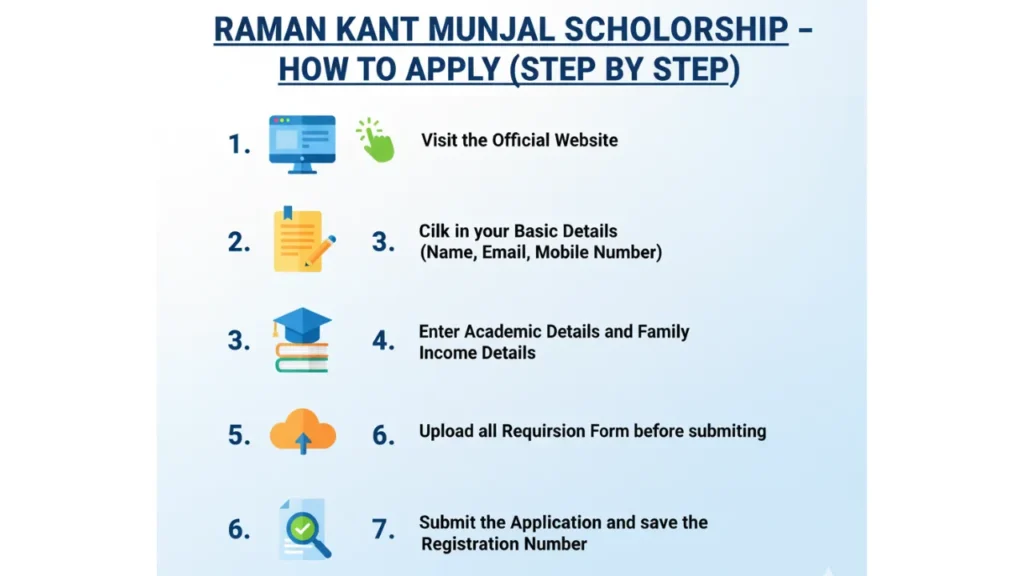 RAMAN KANT MUNJAL SCHOLORSHIP – HOW TO APPLY (STEP BY STEP)

1. Visit the Official Website

2. 3. Cilk in your Basic Details (Name, Email, Mobile Number)

3. 4. Enter Academic Details and Family Income Details

5. 6. Upload all Requirsion Form before submiting

6. 7. Submit the Application and save the Registration Number